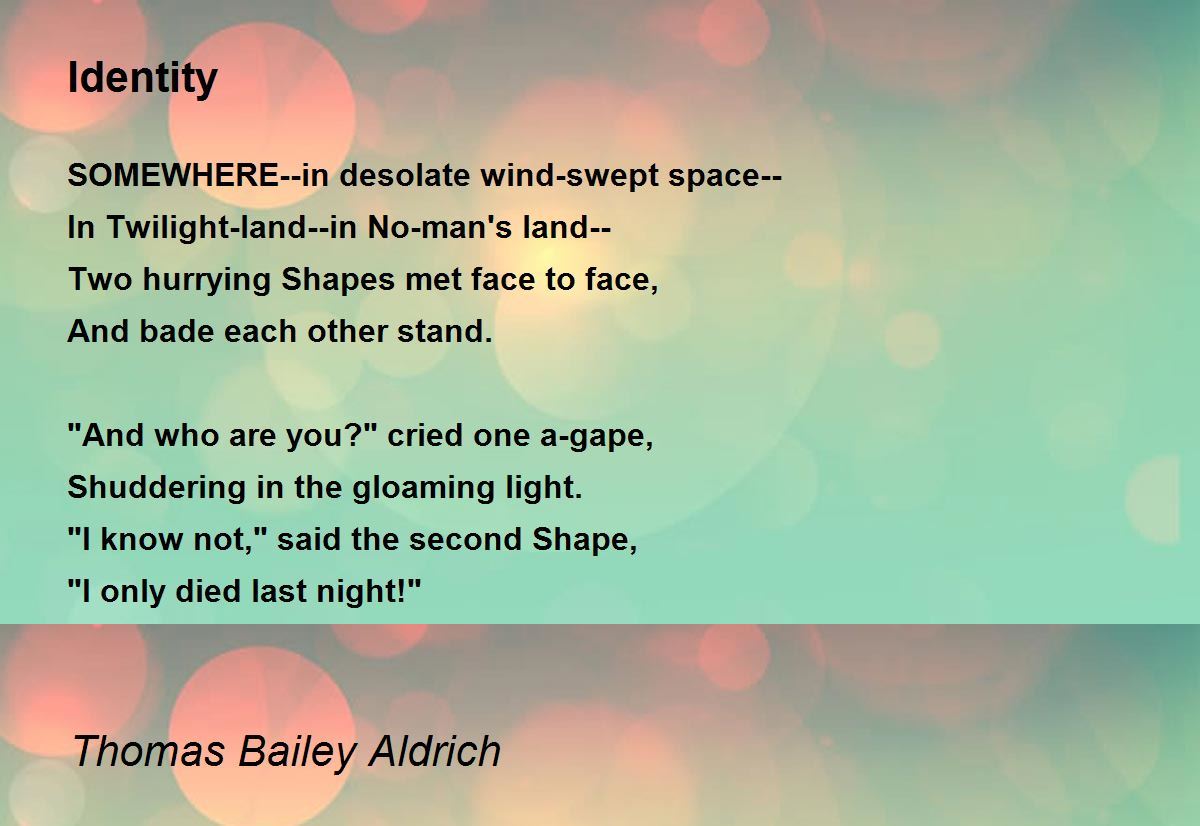 Identity

SOMEWHERE--in desolate wind-swept space--
In Twilight-land--in No-man's land--
Two hurrying Shapes met face to face,
And bade each other stand.

"And who are you?" cried one a-gape,
Shuddering in the gloaming light.
"I know not," said the second Shape,
"I only died last night!"

Thomas Bailey Aldrich